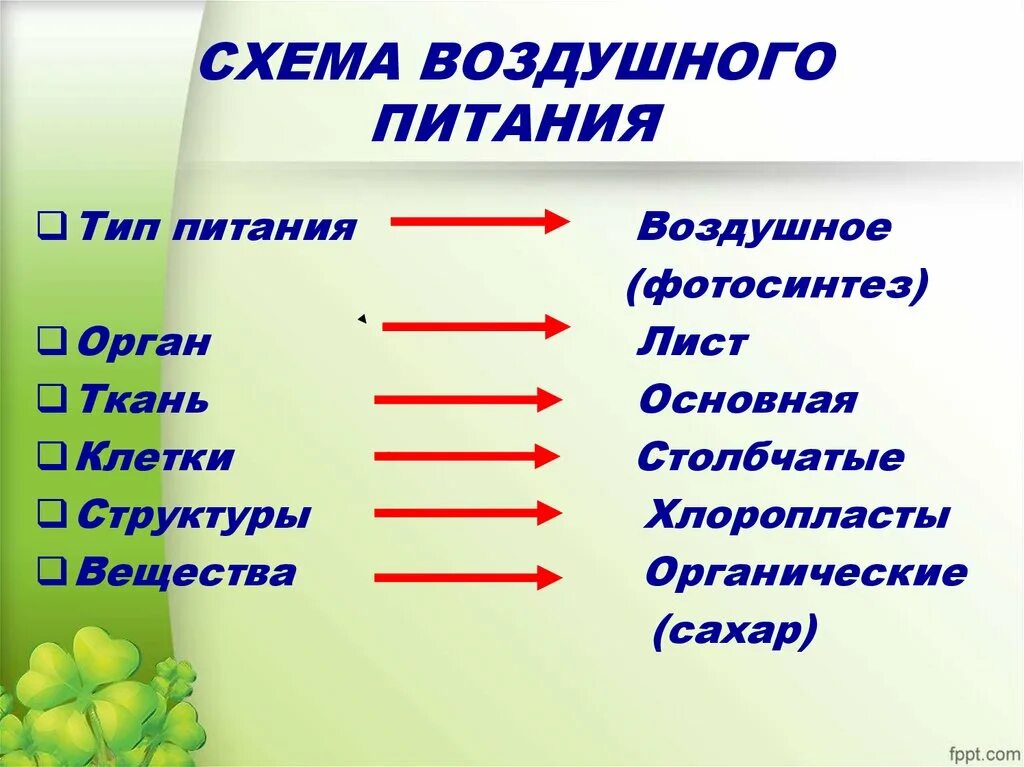 СХЕМА ВОЗДУШНОГО ПИТАНИЯ

❑ Тип питания → Воздушное (фотосинтез)

❑ Орган → Лист

❑ Ткань → Основная

❑ Клетки → Столбчатые

❑ Структуры → Хлоропласты

❑ Вещества → Органические (сахар)

fppt.com